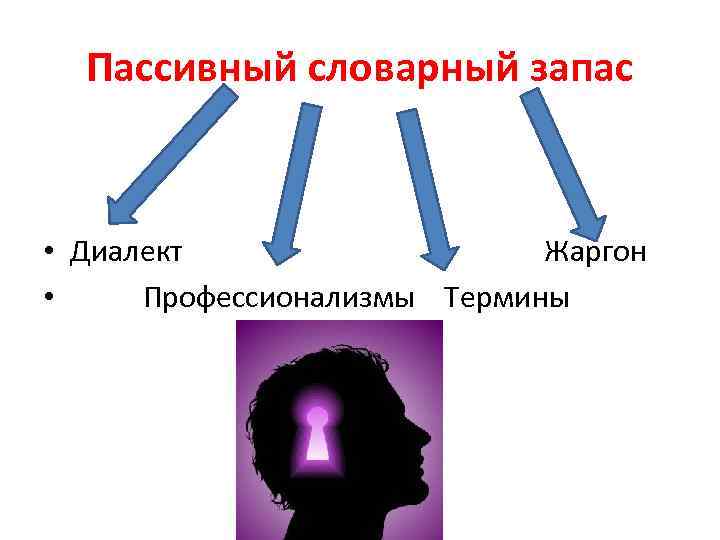 Пассивный словарный запас

• Диалект Жаргон
• Профессионализмы Термины